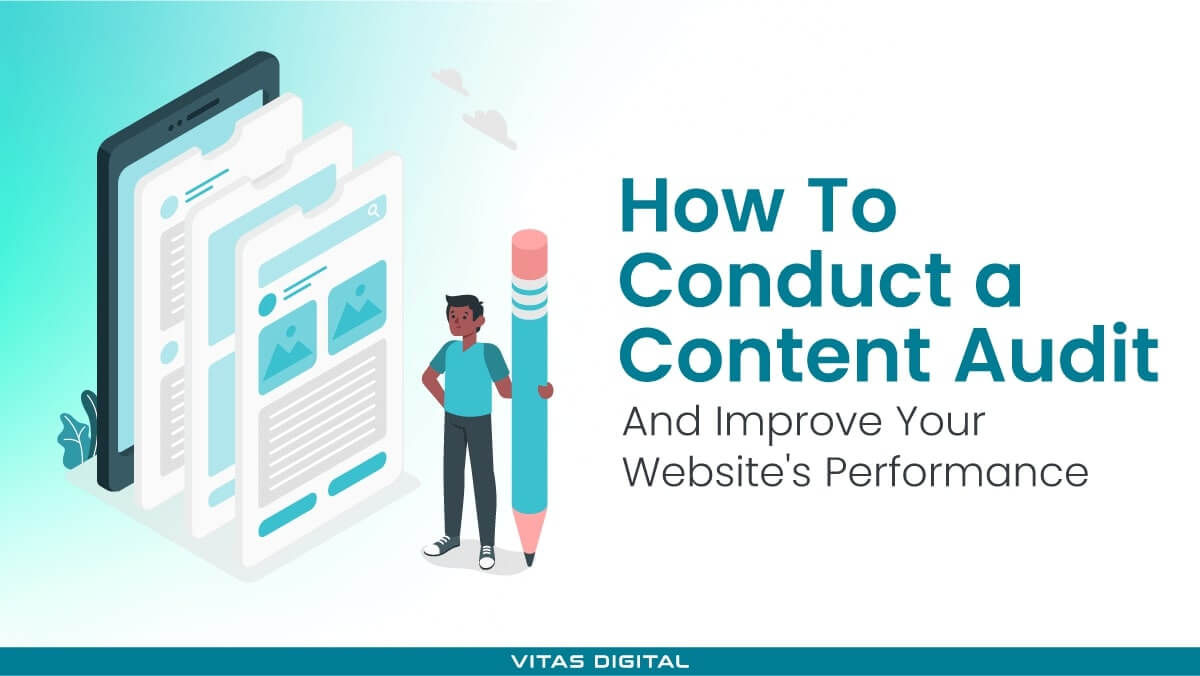 How To Conduct a Content Audit

And Improve Your Website's Performance

VITAS DIGITAL